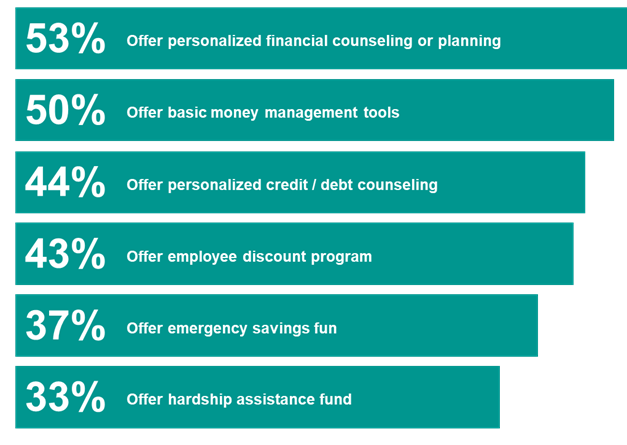 53% Offer personalized financial counseling or planning

50% Offer basic money management tools

44% Offer personalized credit / debt counseling

43% Offer employee discount program

37% Offer emergency savings fun

33% Offer hardship assistance fund